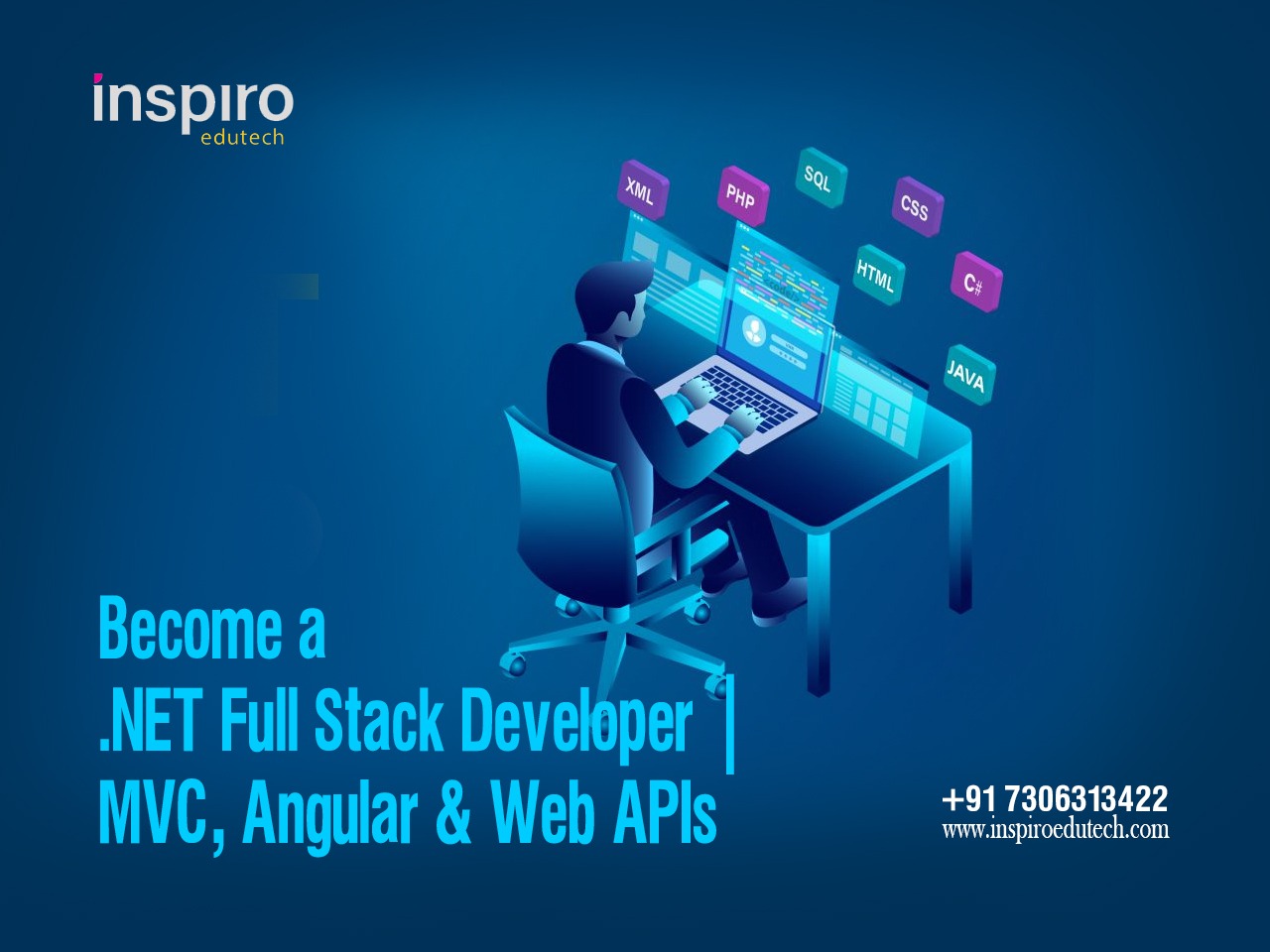 inspiro
edutech

XML
PHP
SQL
CSS
HTML
C#
JAVA

Become a
.NET Full Stack Developer |
MVC, Angular & Web APIs

+91 7306313422
www.inspiroedutech.com